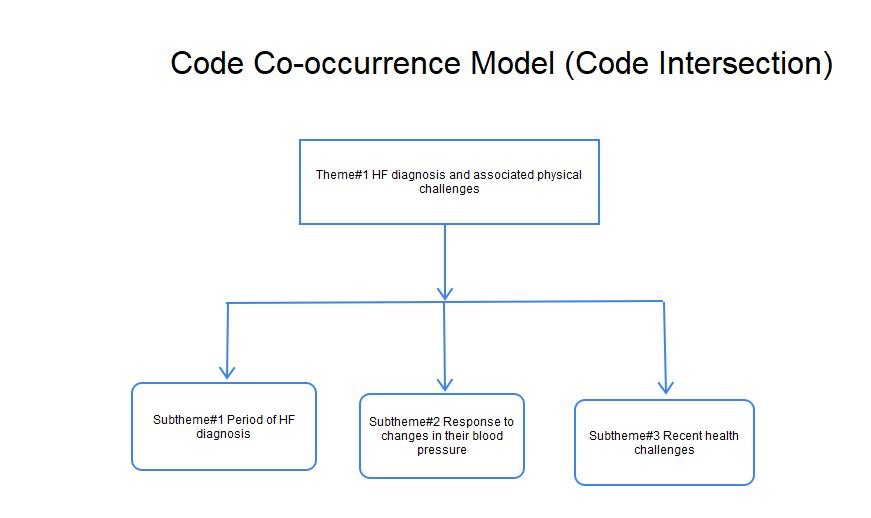 Code Co-occurrence Model (Code Intersection)

Theme#1 HF diagnosis and associated physical challenges

Subtheme#1 Period of HF diagnosis

Subtheme#2 Response to changes in their blood pressure

Subtheme#3 Recent health challenges